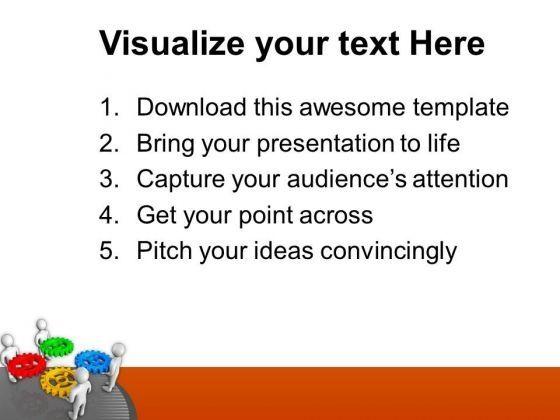 Visualize your text Here

1. Download this awesome template
2. Bring your presentation to life
3. Capture your audience's attention
4. Get your point across
5. Pitch your ideas convincingly